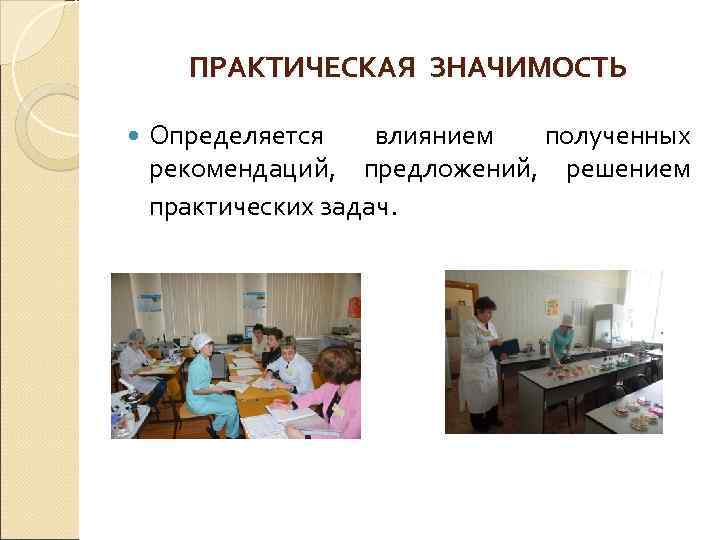 ПРАКТИЧЕСКАЯ ЗНАЧИМОСТЬ

Определяется влиянием полученных рекомендаций, предложений, решением практических задач.